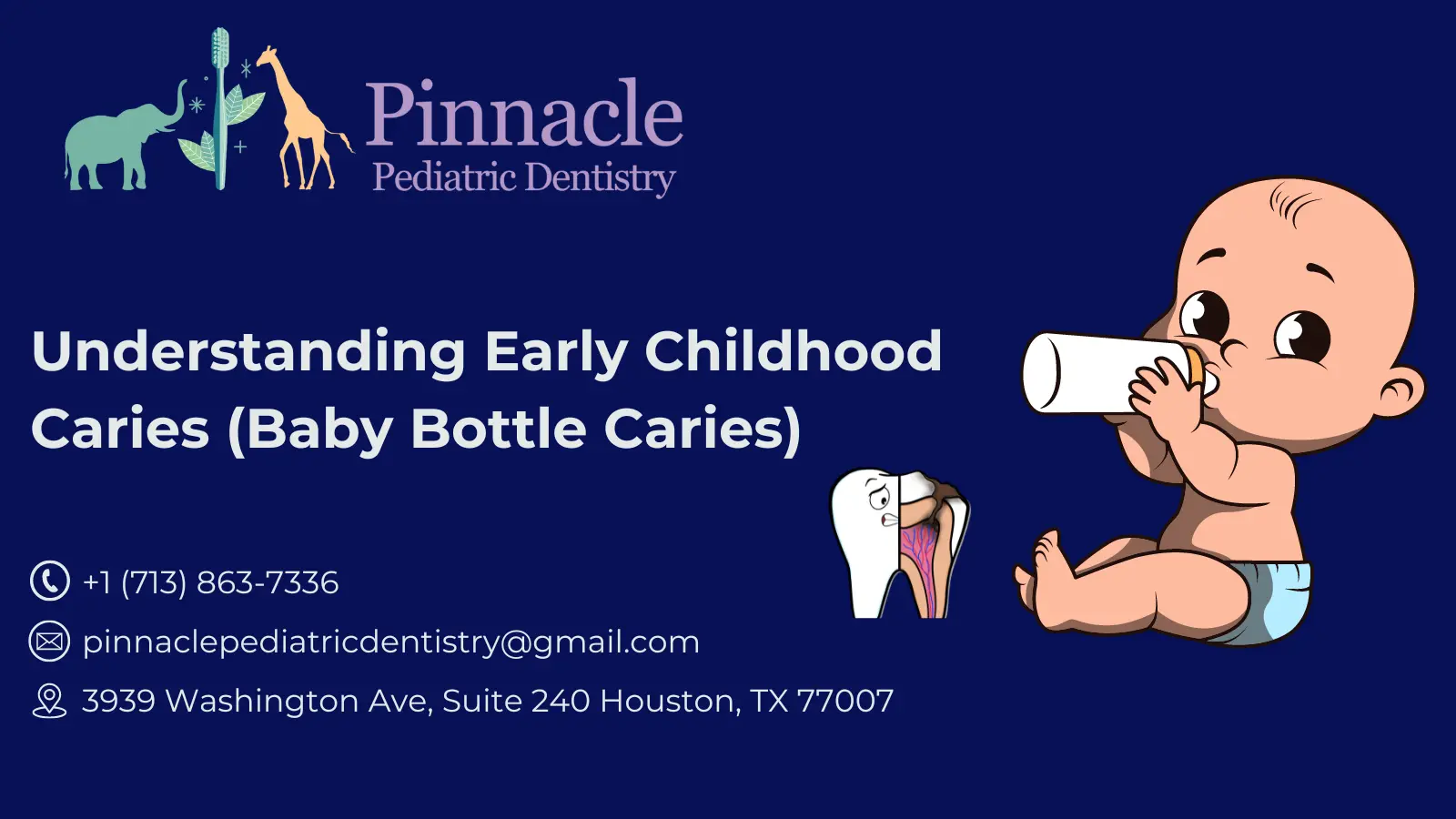 Pinnacle
Pediatric Dentistry

Understanding Early Childhood Caries (Baby Bottle Caries)

+1 (713) 863-7336

pinnaclepediatricdentistry@gmail.com

3939 Washington Ave, Suite 240 Houston, TX 77007